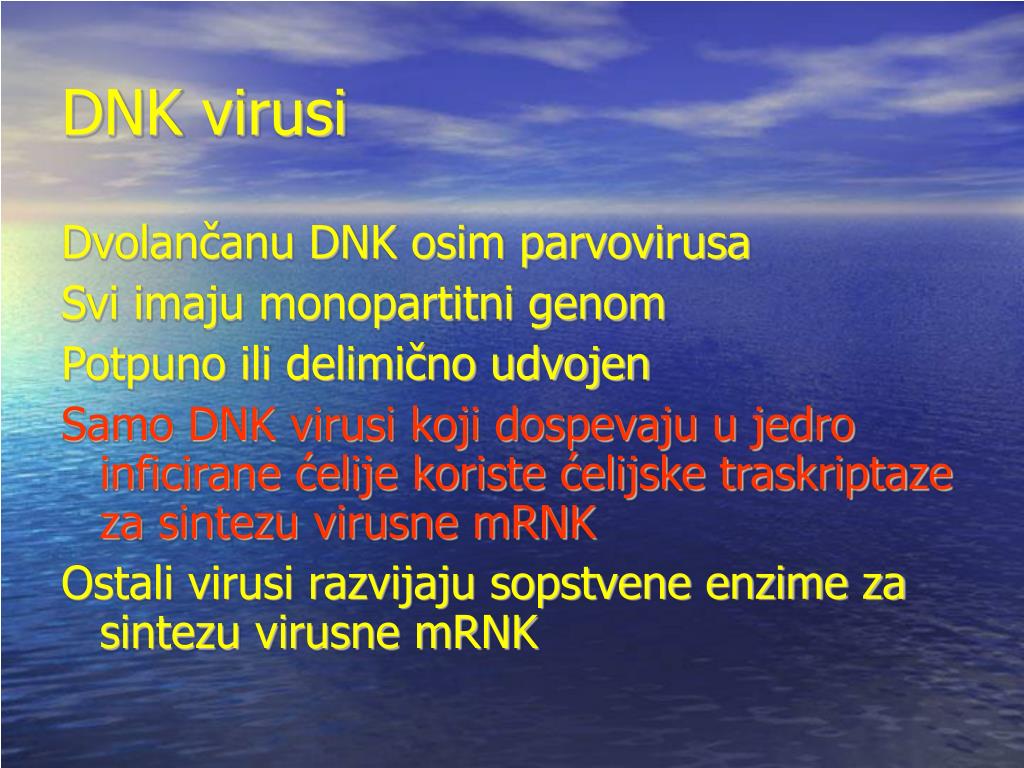 DNK virusi

Dvolančanu DNK osim parvovirusa

Svi imaju monopartitni genom

Potpuno ili delimično udvojen

Samo DNK virusi koji dospevaju u jedro inficirane ćelije koriste ćelijske traskriptaze za sintezu virusne mRNK

Ostali virusi razvijaju sopstvene enzime za sintezu virusne mRNK